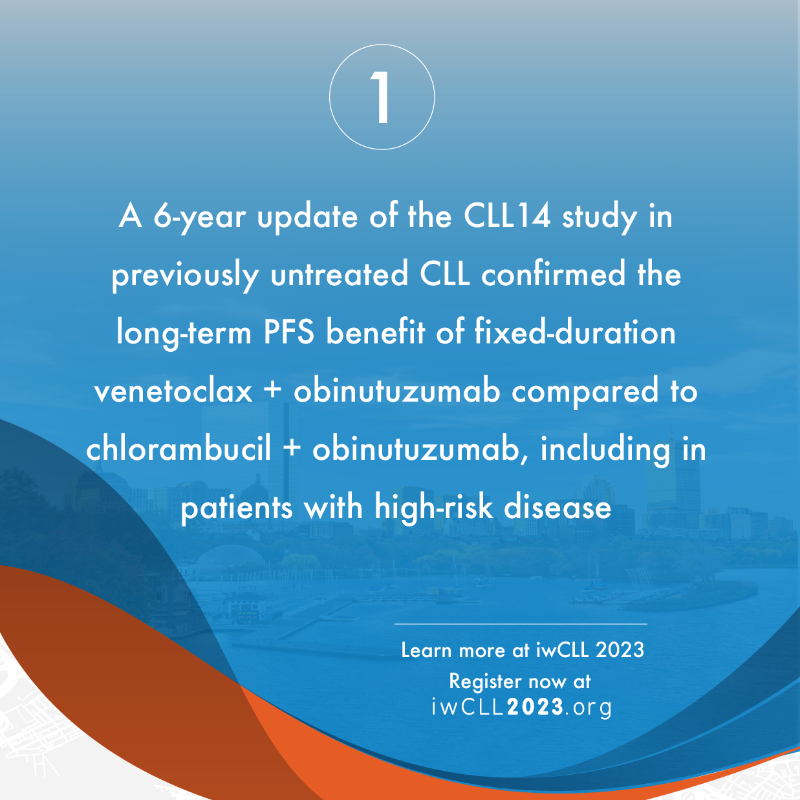 1

A 6-year update of the CLL14 study in previously untreated CLL confirmed the long-term PFS benefit of fixed-duration venetoclax + obinutuzumab compared to chlorambucil + obinutuzumab, including in patients with high-risk disease

Learn more at iwCLL 2023
Register now at
iwCLL2023.org